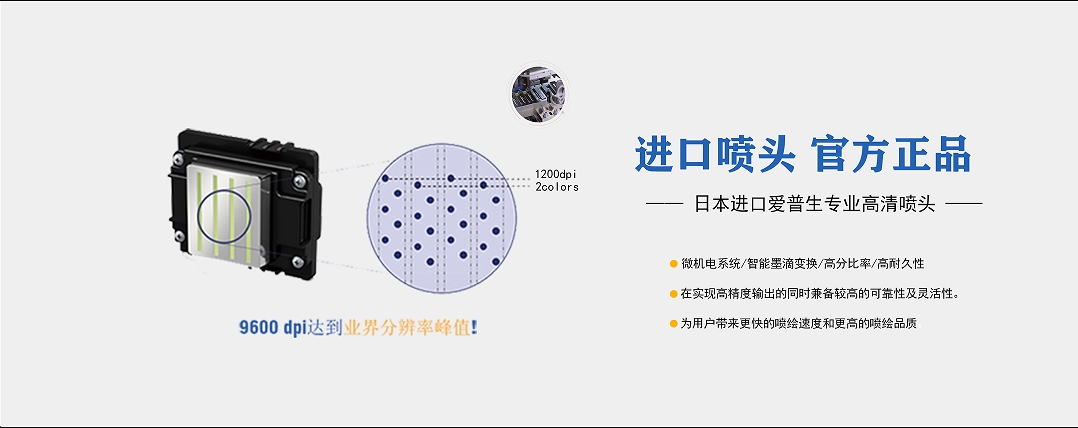 1200dpi
2colors

9600 dpi达到业界分辨率峰值!

进口喷头 官方正品

—— 日本进口爱普生专业高清喷头 ——

微机电系统/智能墨滴变换/高分比率/高耐久性

在实现高精度输出的同时兼备较高的可靠性及灵活性。

为用户带来更快的喷绘速度和更高的喷绘品质